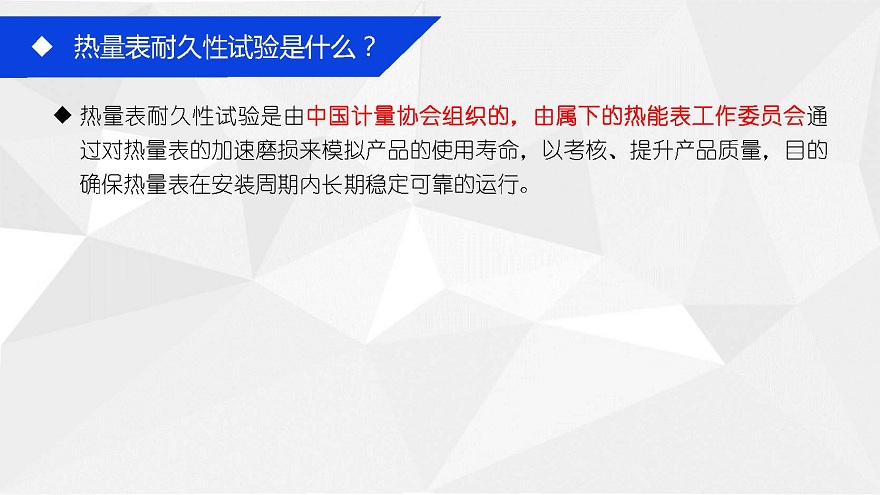 ◆ 热量表耐久性试验是什么？

◆ 热量表耐久性试验是由中国计量协会组织的，由属下的热能表工作委员会通过对热量表的加速磨损来模拟产品的使用寿命，以考核、提升产品质量，目的确保热量表在安装周期内长期稳定可靠的运行。